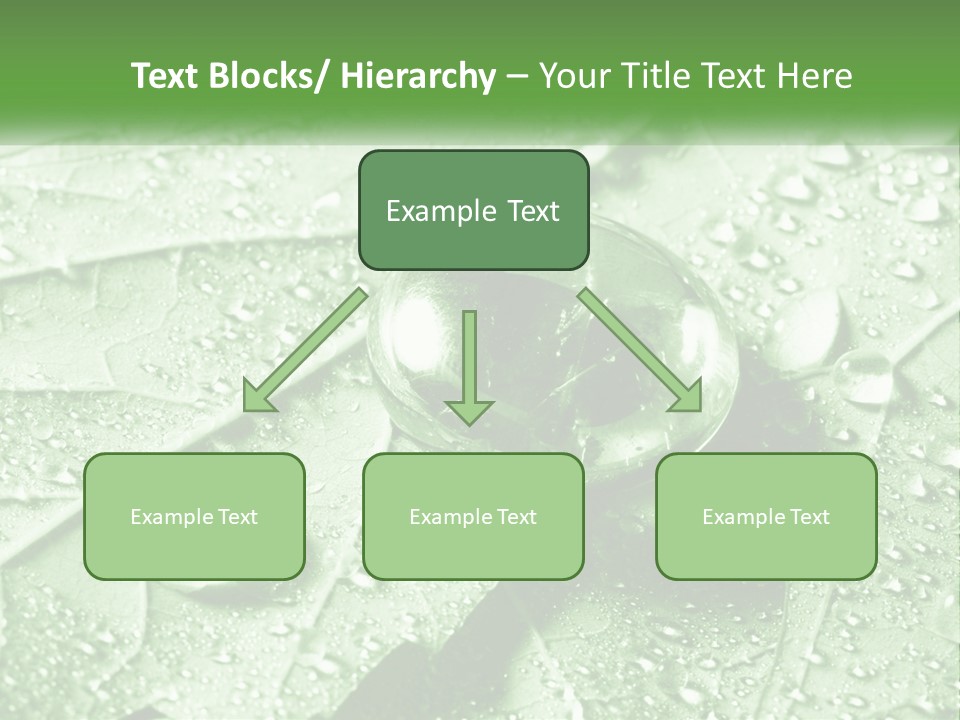 Text Blocks/ Hierarchy – Your Title Text Here

Example Text

Example Text

Example Text

Example Text